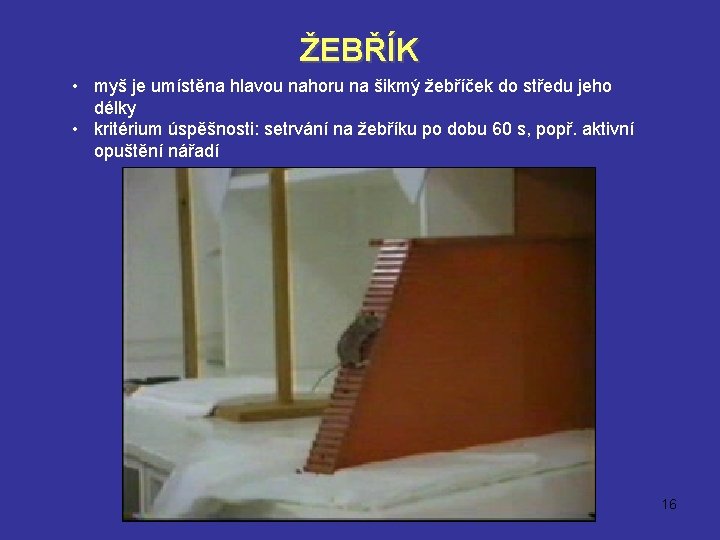 ŽEBŘÍK

• myš je umístěna hlavou nahoru na šikmý žebříček do středu jeho délky
• kritérium úspěšnosti: setrvání na žebříku po dobu 60 s, popř. aktivní opuštění nářadí

16